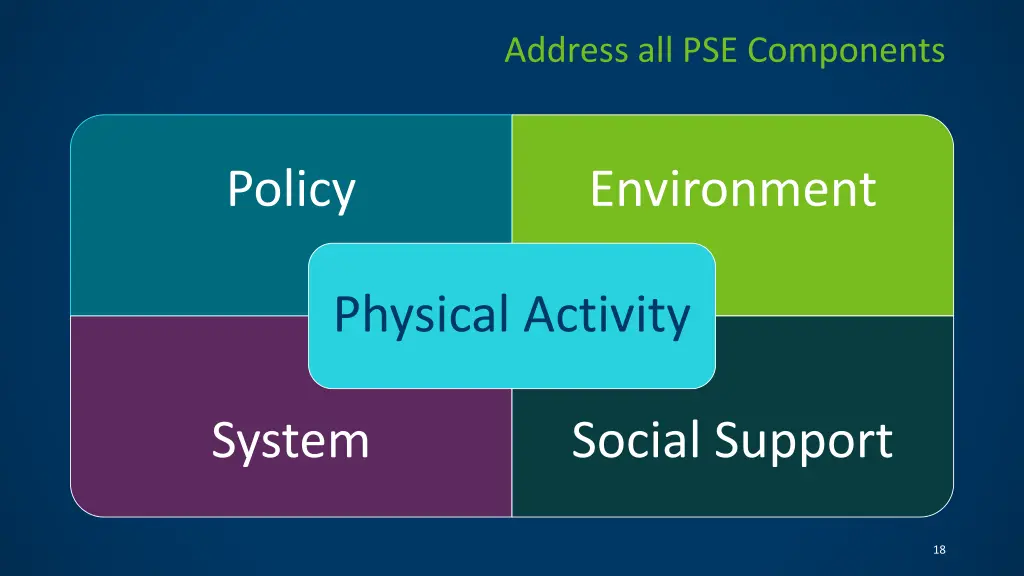 Address all PSE Components

Policy

Environment

Physical Activity

System

Social Support

18